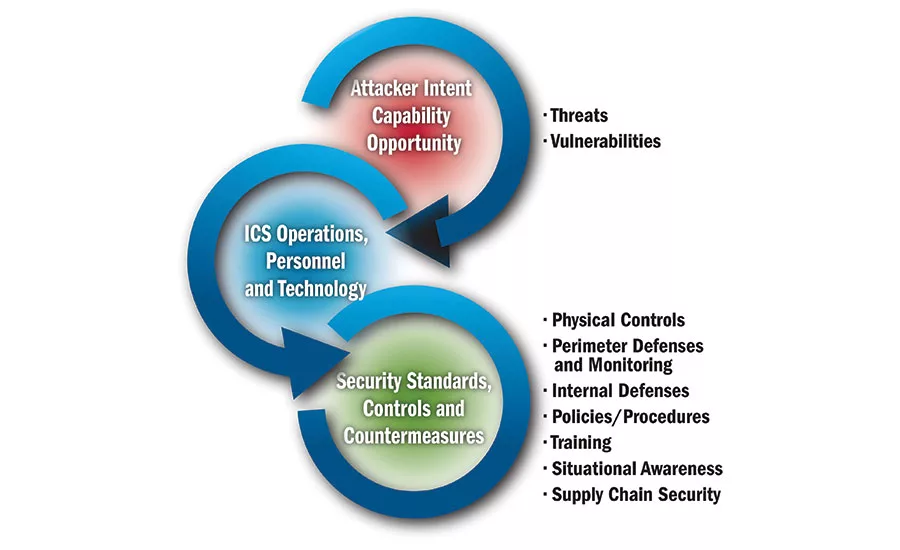 Attacker Intent
Capability
Opportunity

· Threats
· Vulnerabilities

ICS Operations,
Personnel
and Technology

Security Standards,
Controls and
Countermeasures

· Physical Controls
· Perimeter Defenses and Monitoring
· Internal Defenses
· Policies/Procedures
· Training
· Situational Awareness
· Supply Chain Security